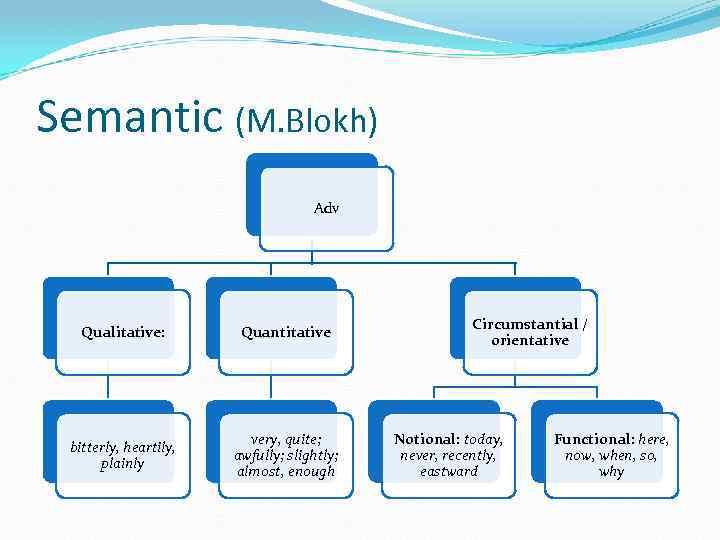 Semantic (M.Blokh)

Adv

Qualitative:

Quantitative

Circumstantial / orientative

bitterly, heartily, plainly

very, quite; awfully; slightly; almost, enough

Notional: today, never, recently, eastward

Functional: here, now, when, so, why